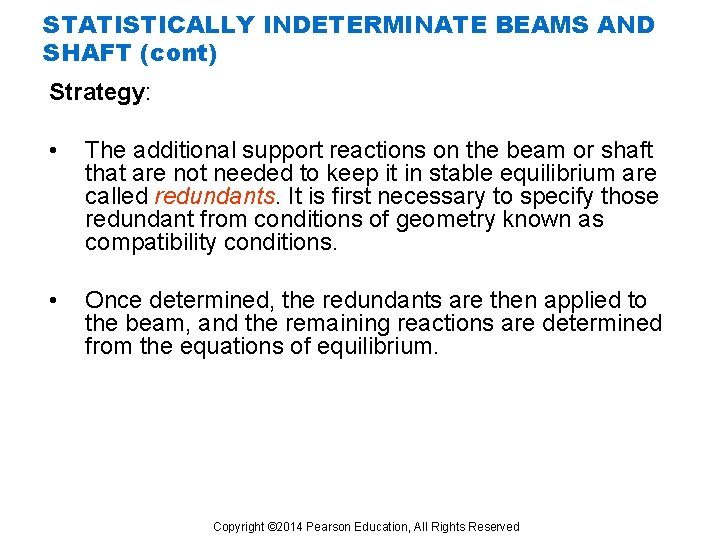 STATISTICALLY INDETERMINATE BEAMS AND SHAFT (cont)

Strategy:

• The additional support reactions on the beam or shaft that are not needed to keep it in stable equilibrium are called redundants. It is first necessary to specify those redundant from conditions of geometry known as compatibility conditions.

• Once determined, the redundants are then applied to the beam, and the remaining reactions are determined from the equations of equilibrium.

Copyright ©2014 Pearson Education, All Rights Reserved